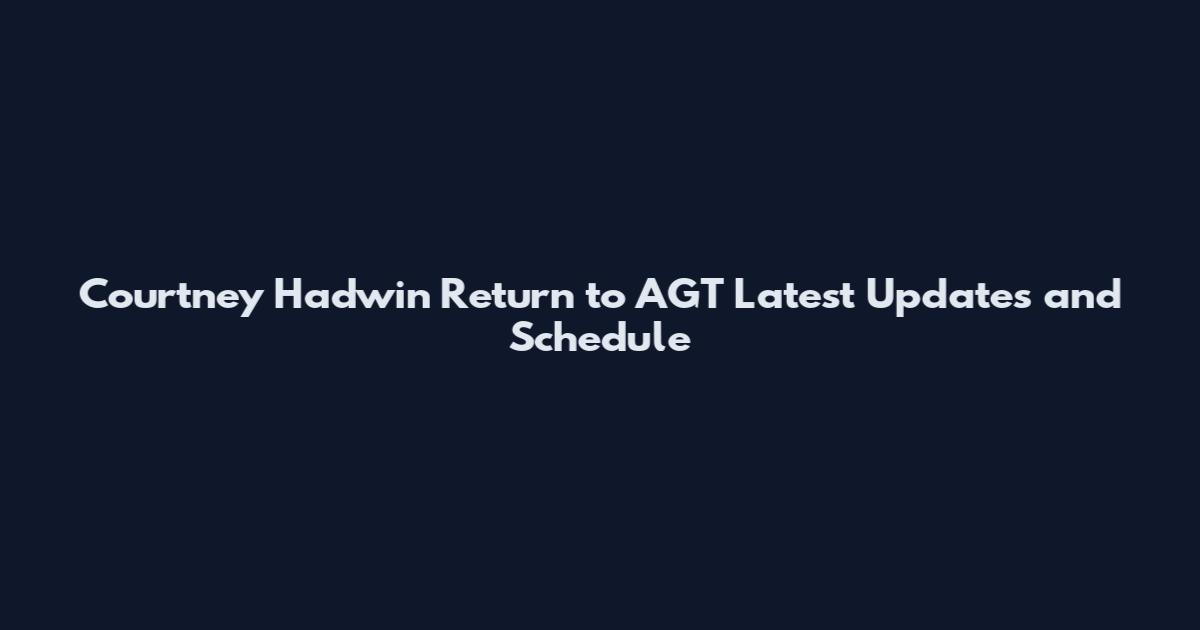 Courtney Hadwin Return to AGT Latest Updates and Schedule